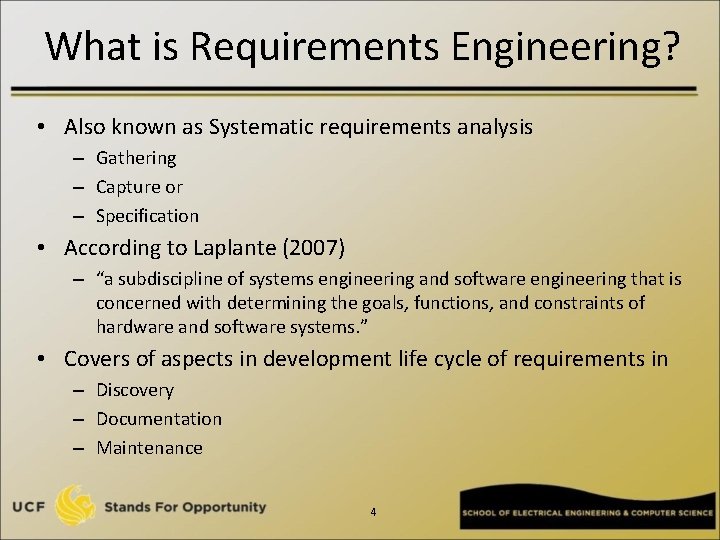 What is Requirements Engineering?

• Also known as Systematic requirements analysis
– Gathering
– Capture or
– Specification

• According to Laplante (2007)
– "a subdiscipline of systems engineering and software engineering that is concerned with determining the goals, functions, and constraints of hardware and software systems."

• Covers of aspects in development life cycle of requirements in
– Discovery
– Documentation
– Maintenance

UCF Stands For Opportunity

4

SCHOOL OF ELECTRICAL ENGINEERING & COMPUTER SCIENCE